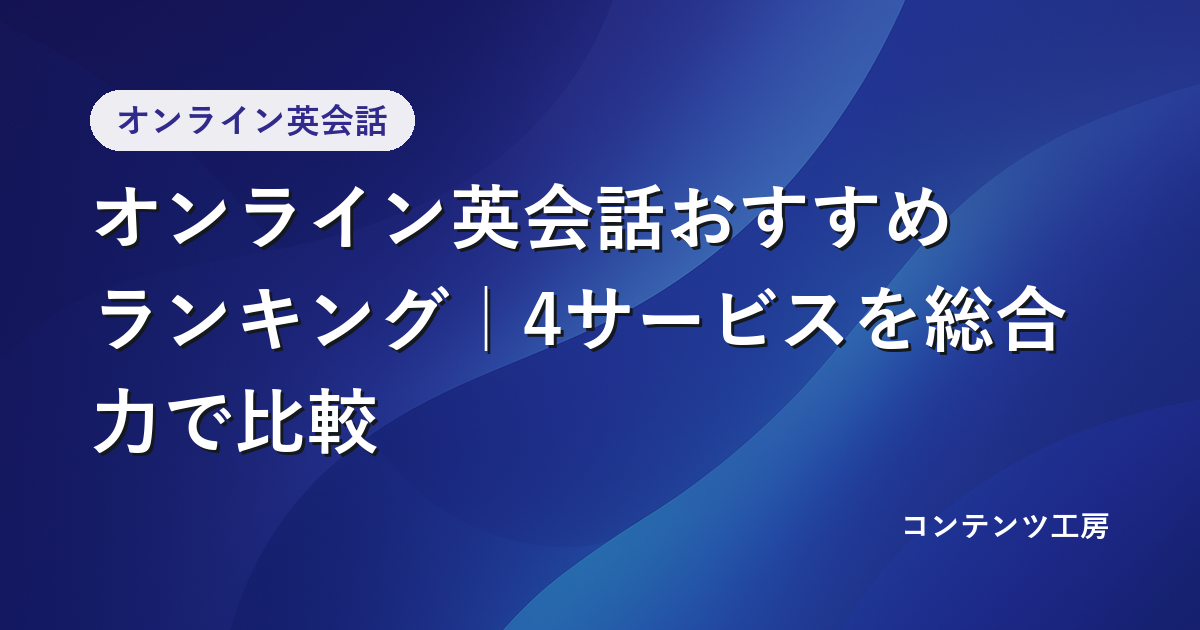 オンライン英会話

オンライン英会話おすすめランキング｜4サービスを総合力で比較

コンテンツ工房